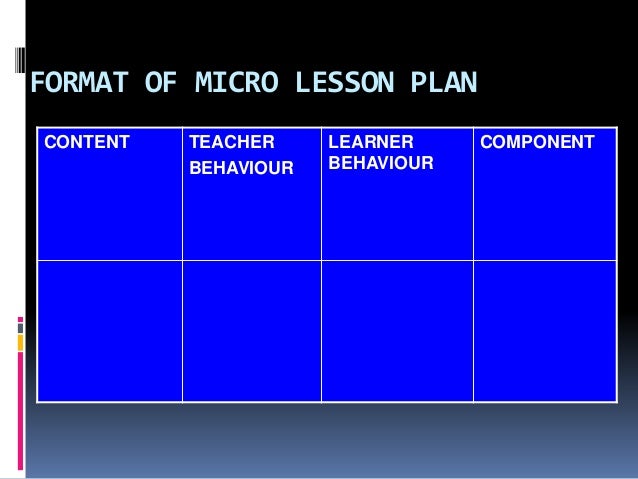 FORMAT OF MICRO LESSON PLAN

| CONTENT | TEACHER BEHAVIOUR | LEARNER BEHAVIOUR | COMPONENT |
|---|---|---|---|
| | | | |